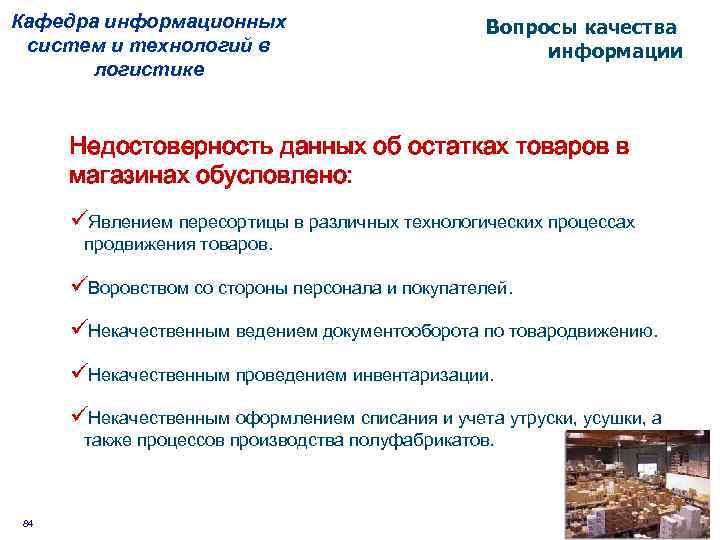 Кафедра информационных систем и технологий в логистике

Вопросы качества информации

Недостоверность данных об остатках товаров в магазинах обусловлено:

✓Явлением пересортицы в различных технологических процессах продвижения товаров.

✓Воровством со стороны персонала и покупателей.

✓Некачественным ведением документооборота по товародвижению.

✓Некачественным проведением инвентаризации.

✓Некачественным оформлением списания и учета утруски, усушки, а также процессов производства полуфабрикатов.

84